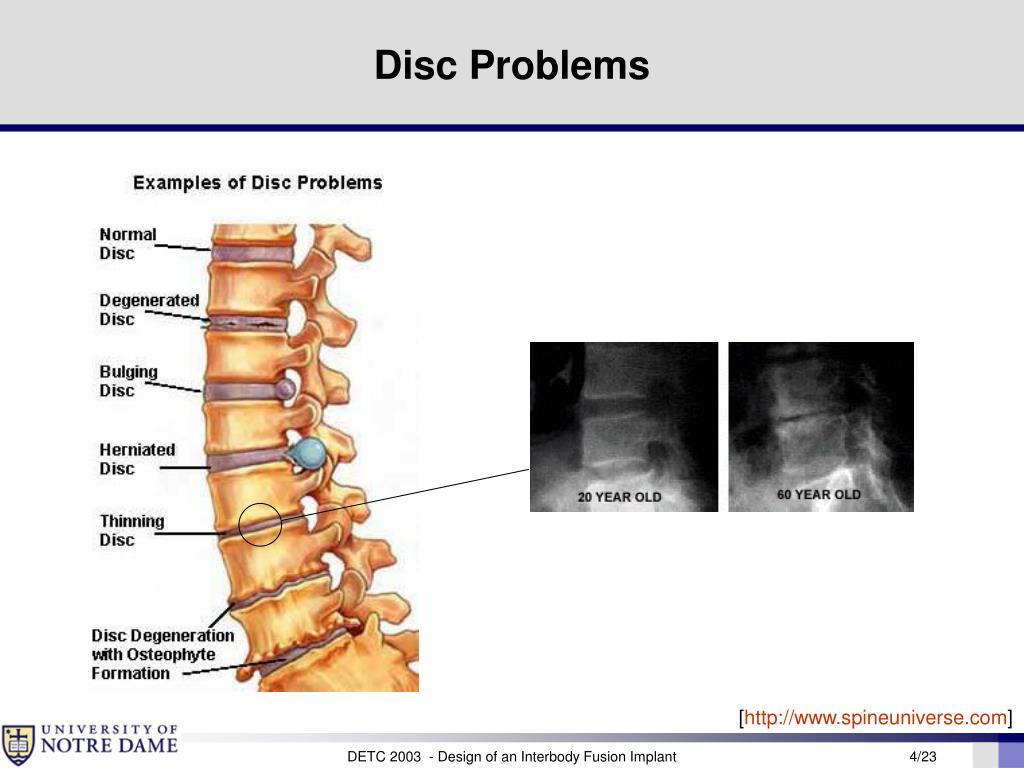 Disc Problems

Examples of Disc Problems

Normal Disc

Degenerated Disc

Bulging Disc

Herniated Disc

Thinning Disc

Disc Degeneration with Osteophyte Formation

20 YEAR OLD

60 YEAR OLD

[http://www.spineuniverse.com]

UNIVERSITY OF NOTRE DAME

DETC 2003 - Design of an Interbody Fusion Implant

4/23